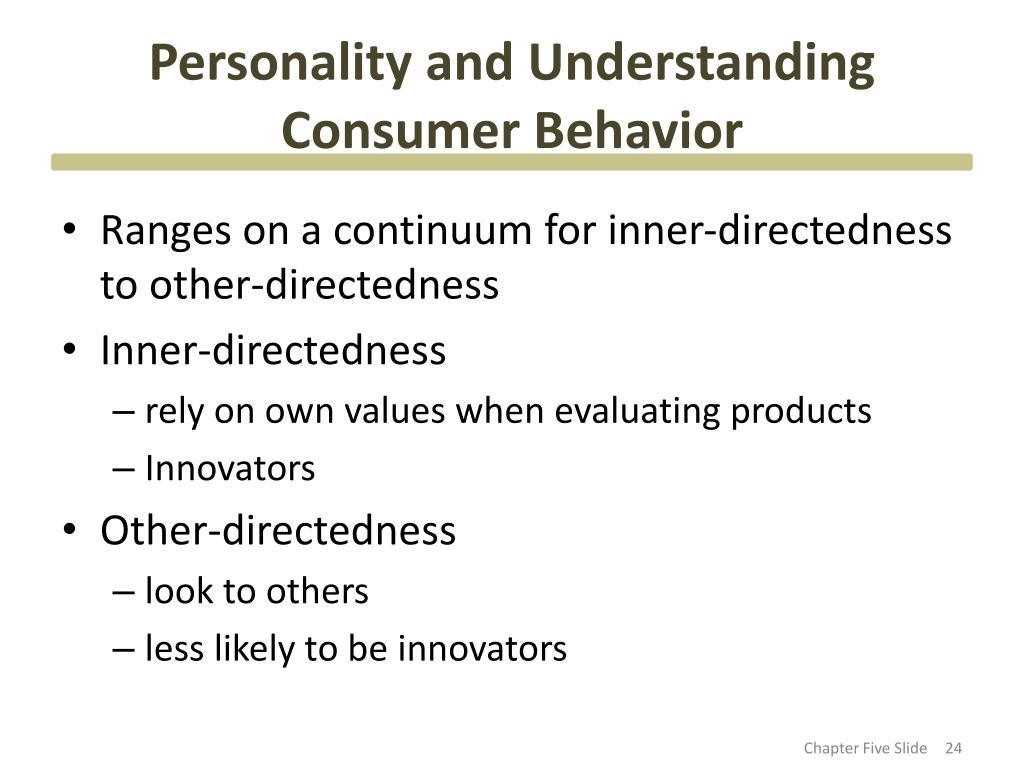 Personality and Understanding Consumer Behavior

• Ranges on a continuum for inner-directedness to other-directedness
• Inner-directedness
– rely on own values when evaluating products
– Innovators
• Other-directedness
– look to others
– less likely to be innovators

Chapter Five Slide 24